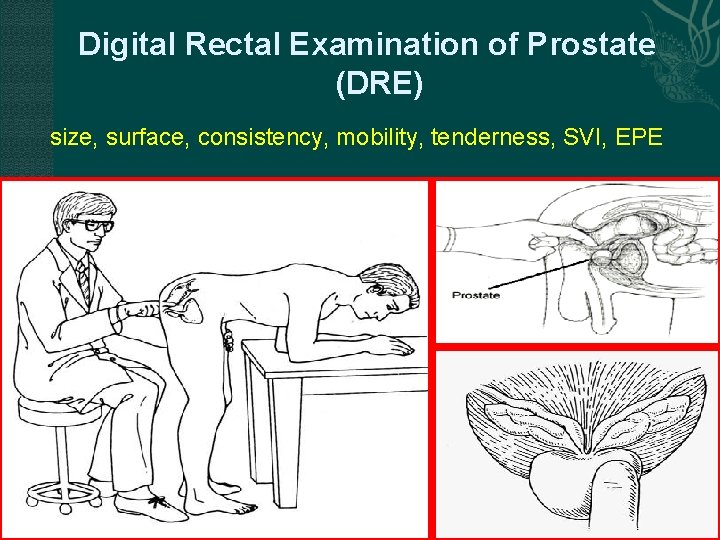 Digital Rectal Examination of Prostate (DRE)

size, surface, consistency, mobility, tenderness, SVI, EPE

Prostate